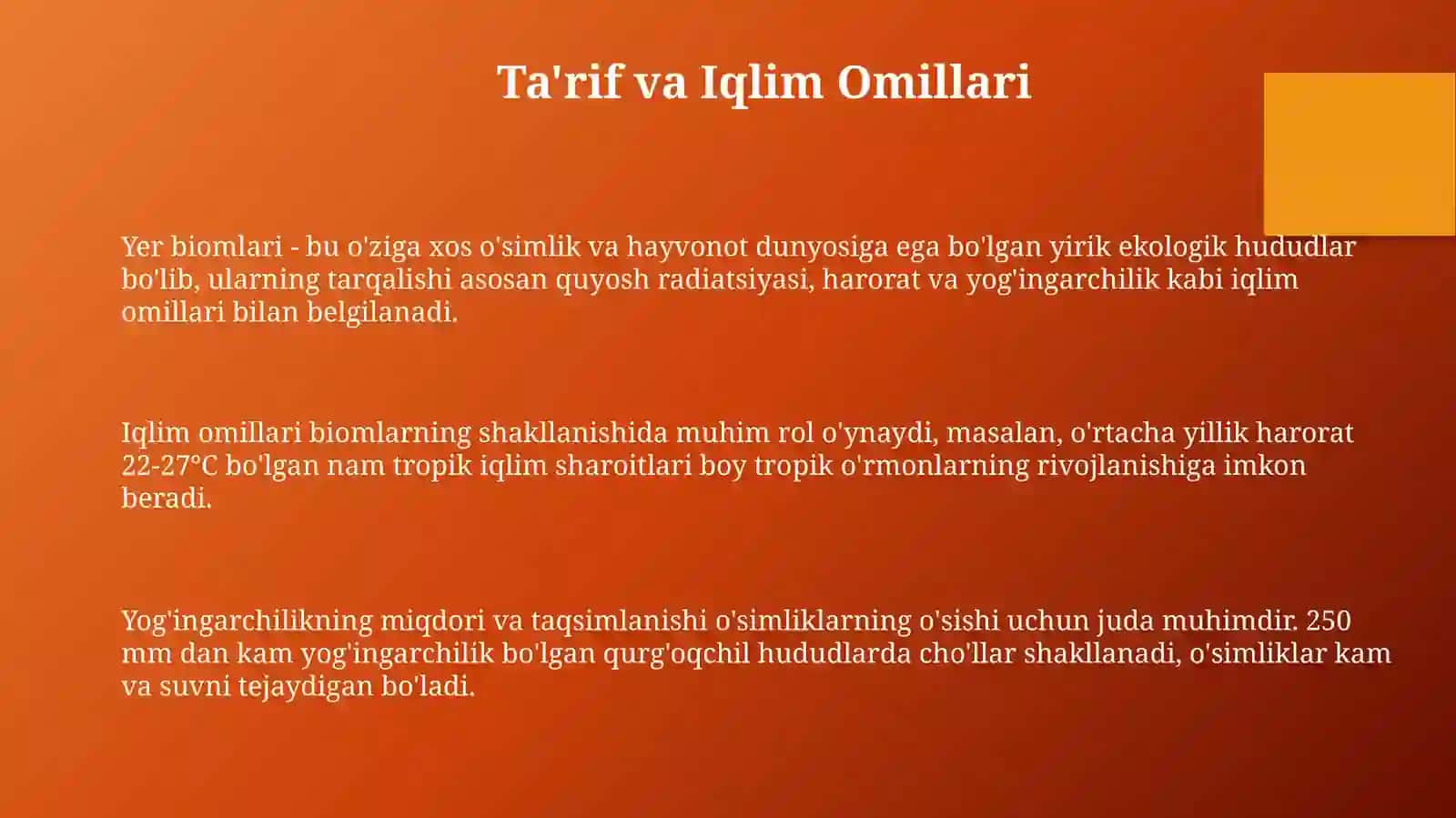 Ta'rif va Iqlim Omillari

Yer biomlari - bu o'ziga xos o'simlik va hayvonot dunyosiga ega bo'lgan yirik ekologik hududlar bo'lib, ularning tarqalishi asosan quyosh radiatsiyasi, harorat va yog'ingarchilik kabi iqlim omillari bilan belgilanadi.

Iqlim omillari biomlarning shakllanishida muhim rol o'ynaydi, masalan, o'rtacha yillik harorat 22-27°C bo'lgan nam tropik iqlim sharoitlari boy tropik o'rmonlarning rivojlanishiga imkon beradi.

Yog'ingarchilikning miqdori va taqsimlanishi o'simliklarning o'sishi uchun juda muhimdir. 250 mm dan kam yog'ingarchilik bo'lgan qurg'oqchil hududlarda cho'llar shakllanadi, o'simliklar kam va suvni tejaydigan bo'ladi.